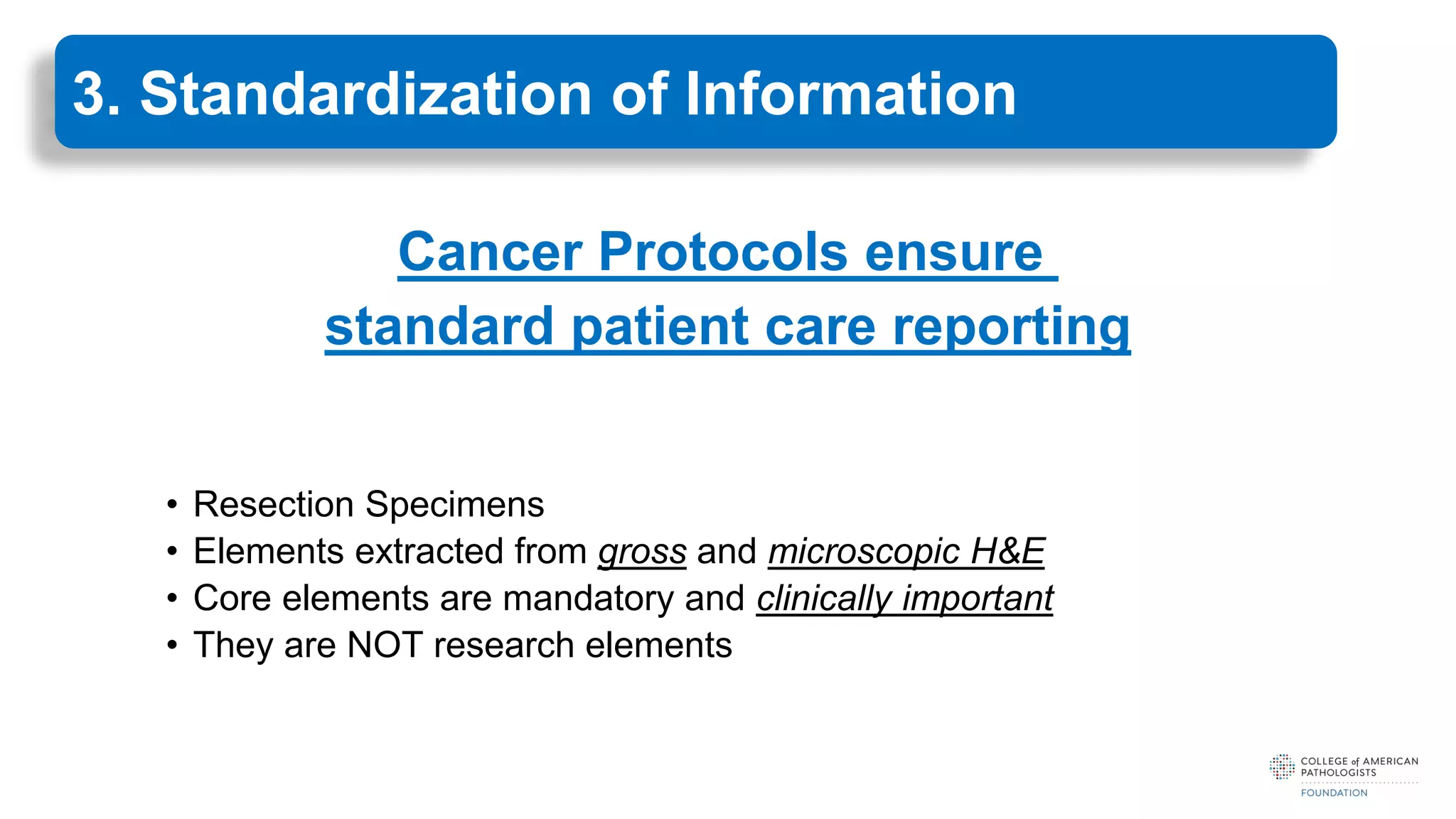 3. Standardization of Information

Cancer Protocols ensure standard patient care reporting

• Resection Specimens
• Elements extracted from gross and microscopic H&E
• Core elements are mandatory and clinically important
• They are NOT research elements

COLLEGE of AMERICAN PATHOLOGISTS
FOUNDATION